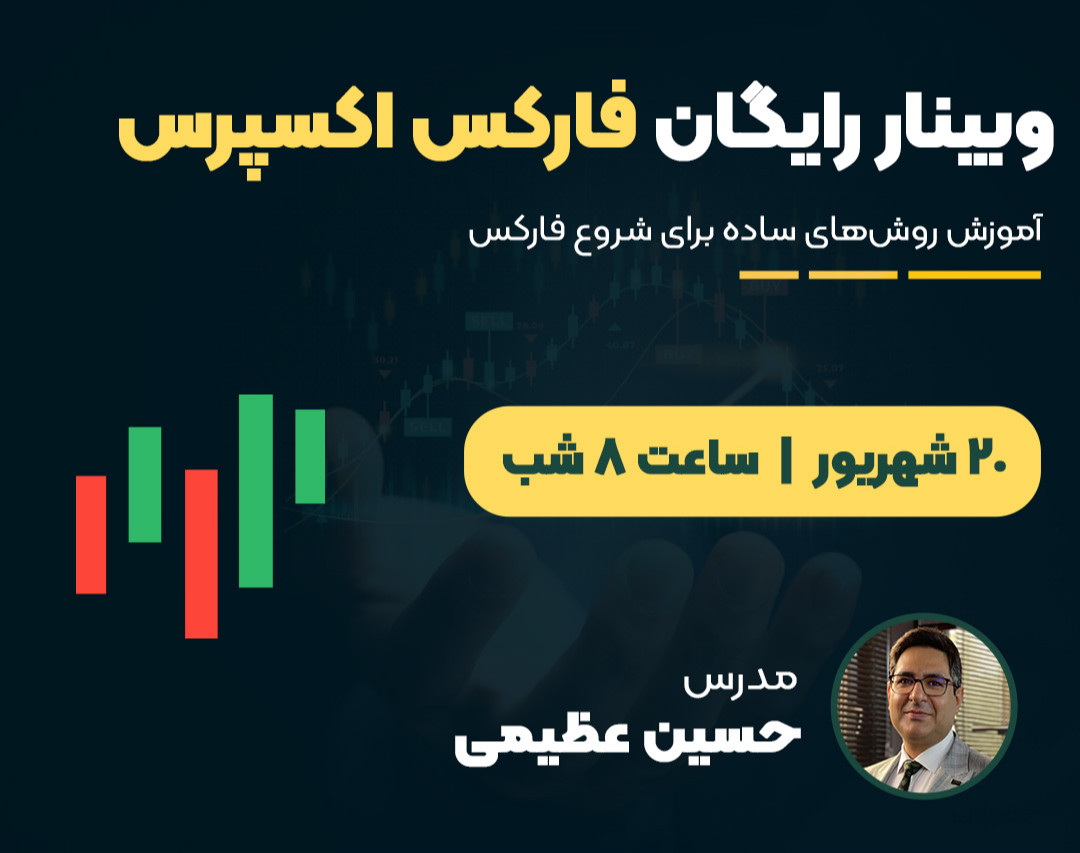 وبینار رایگان فارکس اکسپرس

آموزش روش‌های ساده برای شروع فارکس

۲۰ شهریور | ساعت ۸ شب

مدرس
حسین عظیمی